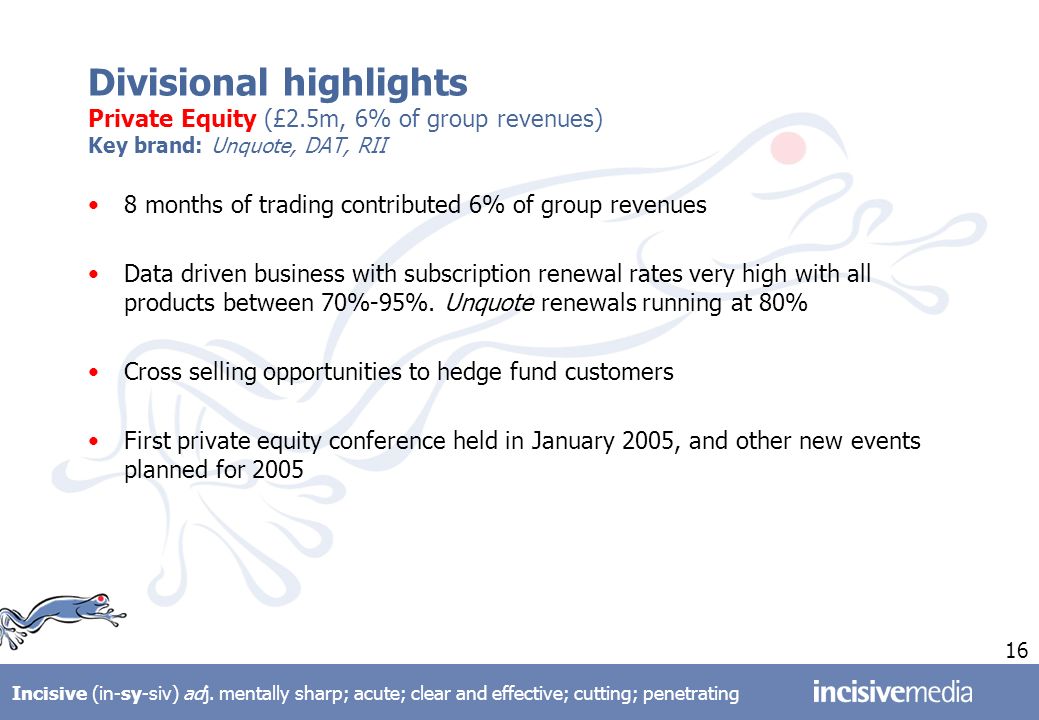 Divisional highlights
Private Equity (£2.5m, 6% of group revenues)
Key brand: Unquote, DAT, RII

• 8 months of trading contributed 6% of group revenues

• Data driven business with subscription renewal rates very high with all products between 70%-95%. Unquote renewals running at 80%

• Cross selling opportunities to hedge fund customers

• First private equity conference held in January 2005, and other new events planned for 2005

16

Incisive (in-sy-siv) adj. mentally sharp; acute; clear and effective; cutting; penetrating

incisivemedia